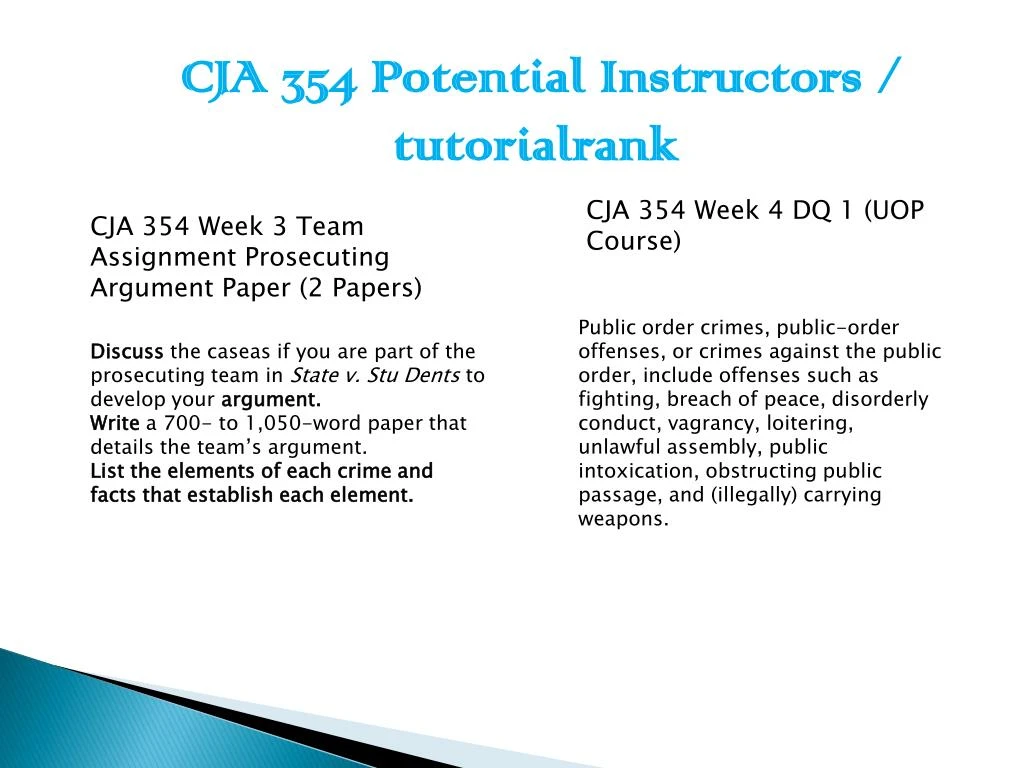 CJA 354 Potential Instructors / tutorialrank

CJA 354 Week 3 Team Assignment Prosecuting Argument Paper (2 Papers)

Discuss the caseas if you are part of the prosecuting team in State v. Stu Dents to develop your argument.
Write a 700- to 1,050-word paper that details the team's argument.
List the elements of each crime and facts that establish each element.

CJA 354 Week 4 DQ 1 (UOP Course)

Public order crimes, public-order offenses, or crimes against the public order, include offenses such as fighting, breach of peace, disorderly conduct, vagrancy, loitering, unlawful assembly, public intoxication, obstructing public passage, and (illegally) carrying weapons.